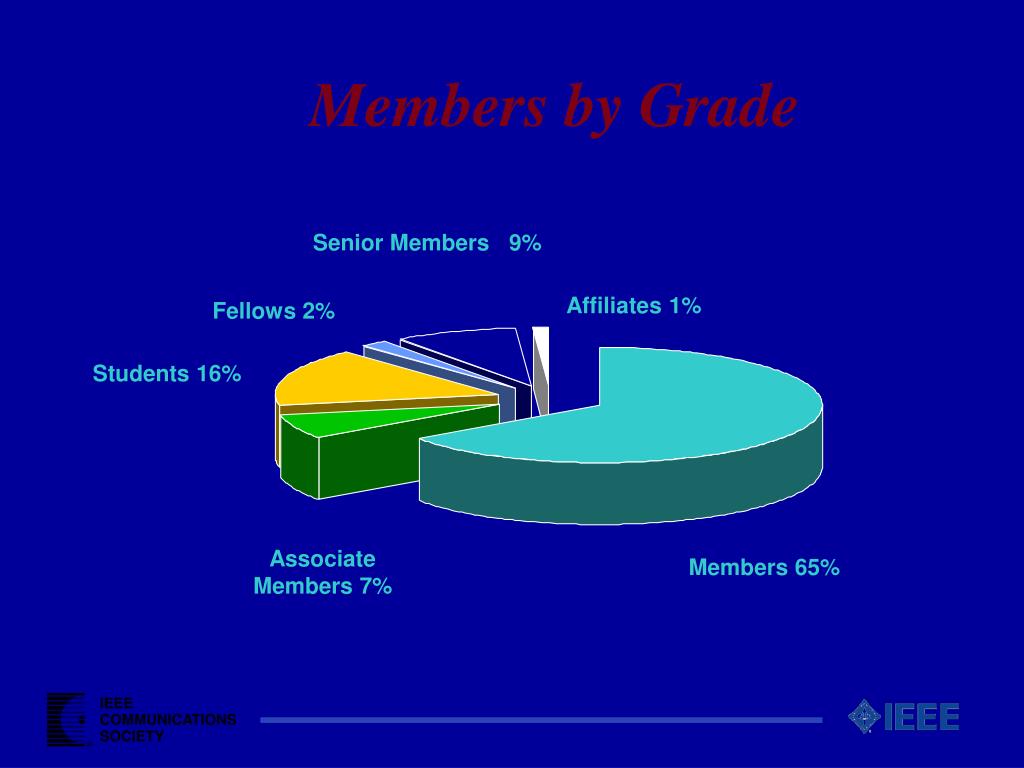 Members by Grade

Senior Members 9%

Fellows 2%

Affiliates 1%

Students 16%

Associate Members 7%

Members 65%

IEEE COMMUNICATIONS SOCIETY

IEEE